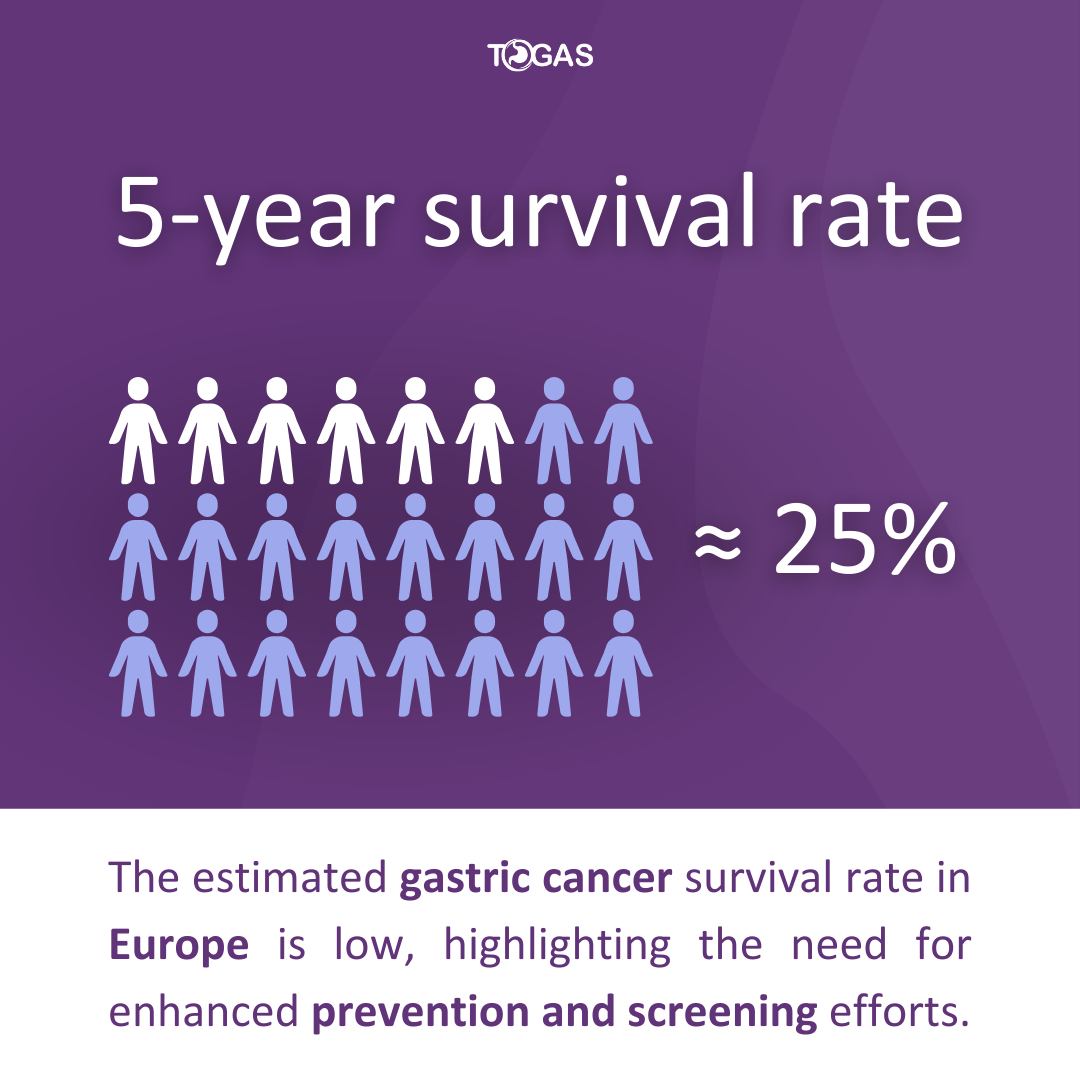 TOGAS

5-year survival rate

≈ 25%

The estimated gastric cancer survival rate in Europe is low, highlighting the need for enhanced prevention and screening efforts.